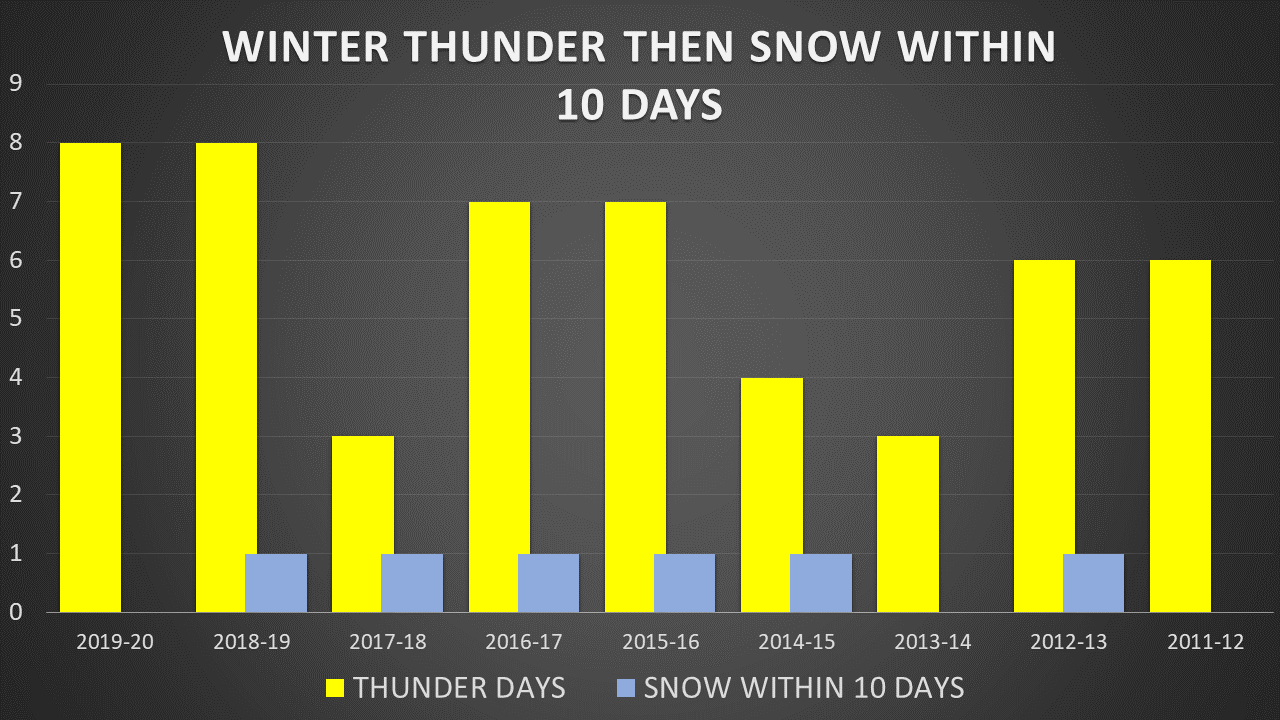 WINTER THUNDER THEN SNOW WITHIN 10 DAYS

9
8
7
6
5
4
3
2
1
0

2019-20
2018-19
2017-18
2016-17
2015-16
2014-15
2013-14
2012-13
2011-12

THUNDER DAYS
SNOW WITHIN 10 DAYS